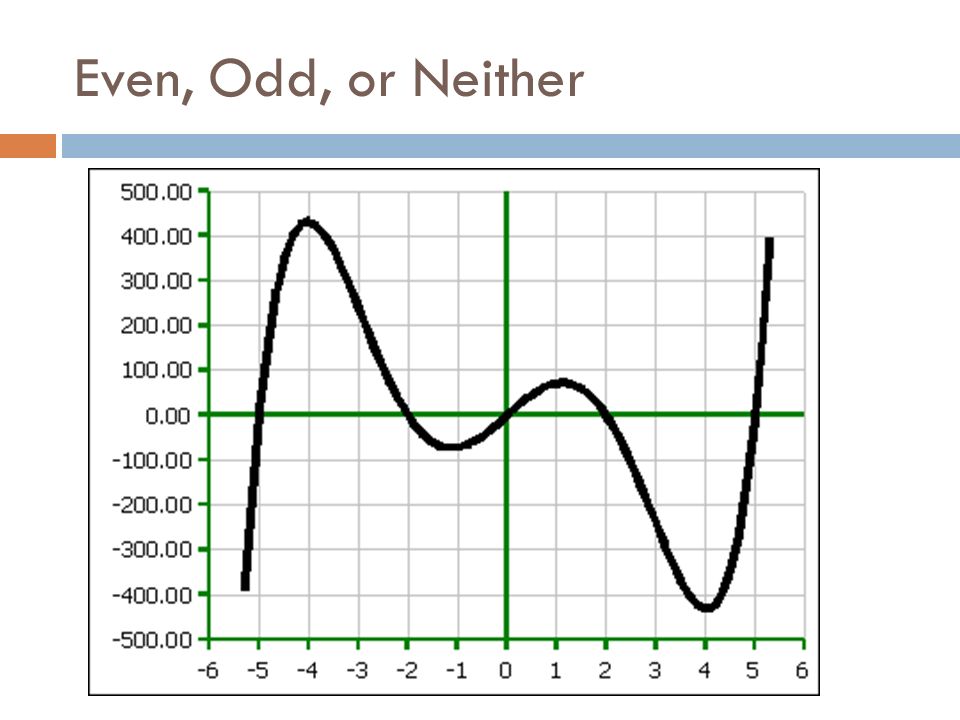 Even, Odd, or Neither

500.00
400.00
300.00
200.00
100.00
0.00
-100.00
-200.00
-300.00
-400.00
-500.00
-6 -5 -4 -3 -2 -1 0 1 2 3 4 5 6